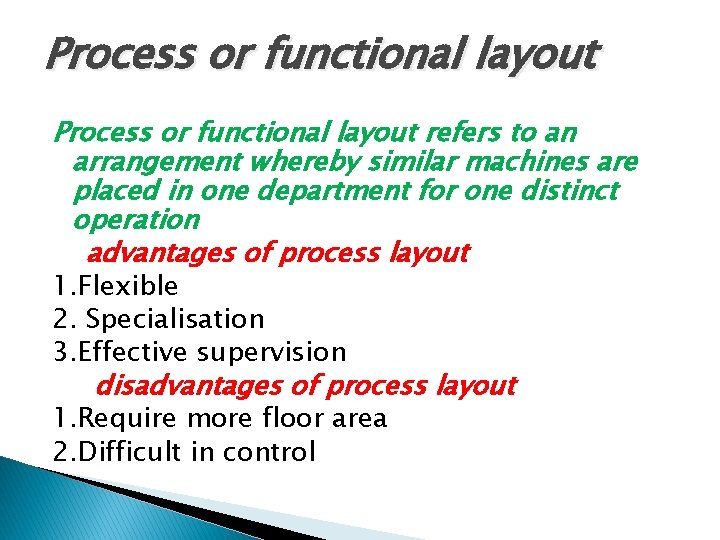 Process or functional layout

Process or functional layout refers to an arrangement whereby similar machines are placed in one department for one distinct operation

advantages of process layout

1.Flexible
2. Specialisation
3.Effective supervision

disadvantages of process layout

1.Require more floor area
2.Difficult in control